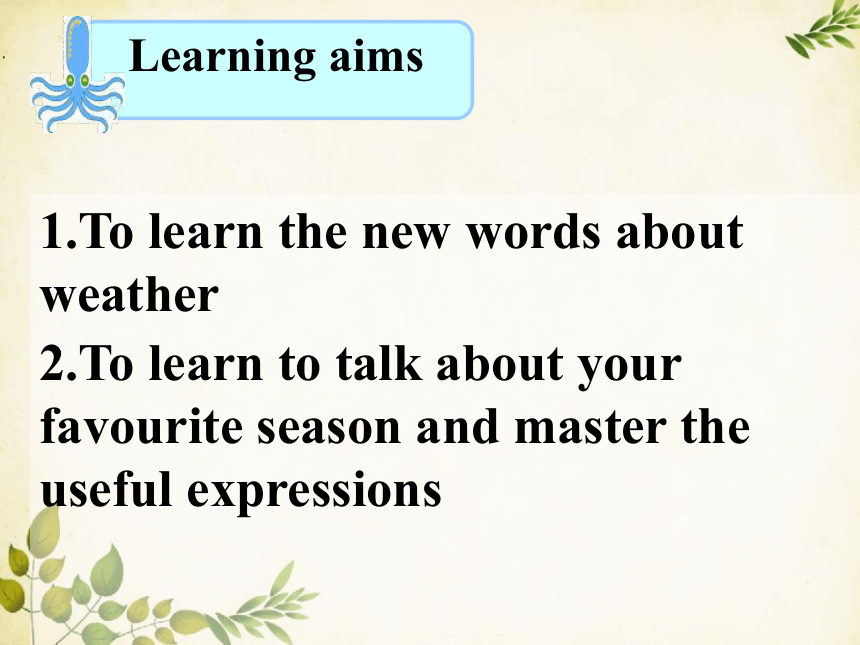 Learning aims

1.To learn the new words about weather
2.To learn to talk about your favourite season and master the useful expressions